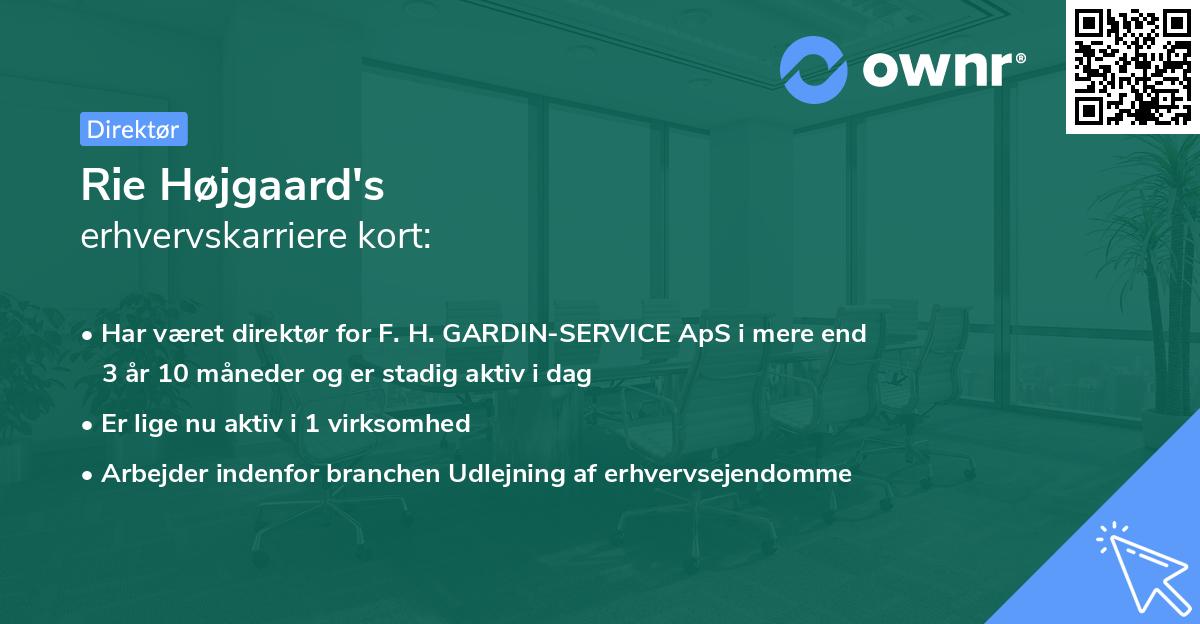 ownr®

Direktør

Rie Højgaard's
erhvervskarriere kort:

• Har været direktør for F. H. GARDIN-SERVICE ApS i mere end 3 år 10 måneder og er stadig aktiv i dag

• Er lige nu aktiv i 1 virksomhed

• Arbejder indenfor branchen Udlejning af erhvervsejendomme